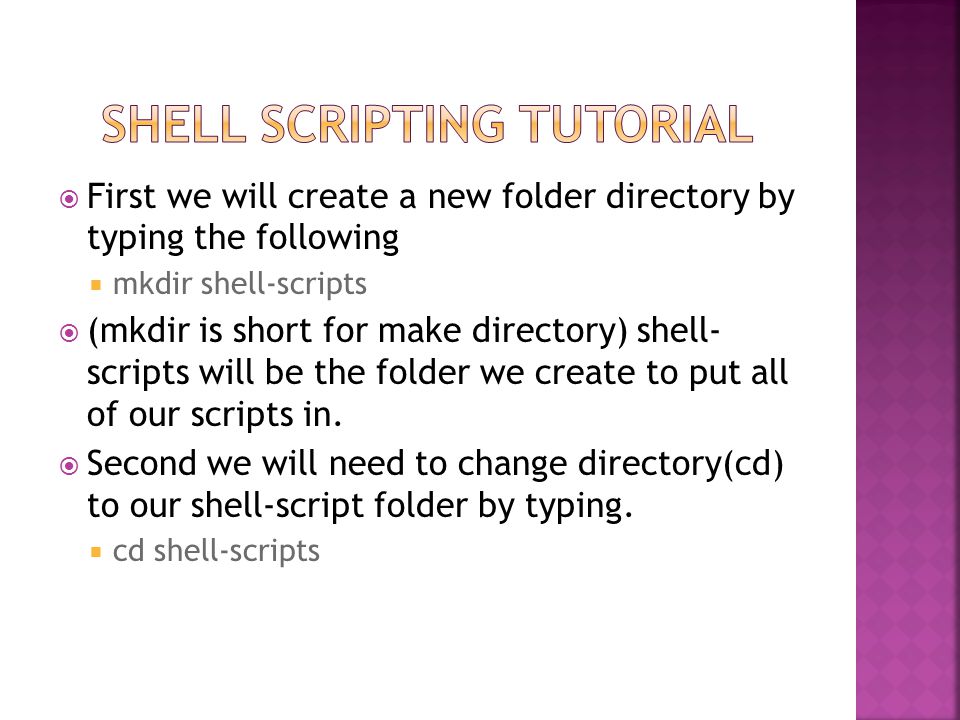 SHELL SCRIPTING TUTORIAL

First we will create a new folder directory by typing the following

mkdir shell-scripts

(mkdir is short for make directory) shell-scripts will be the folder we create to put all of our scripts in.

Second we will need to change directory(cd) to our shell-script folder by typing.

cd shell-scripts